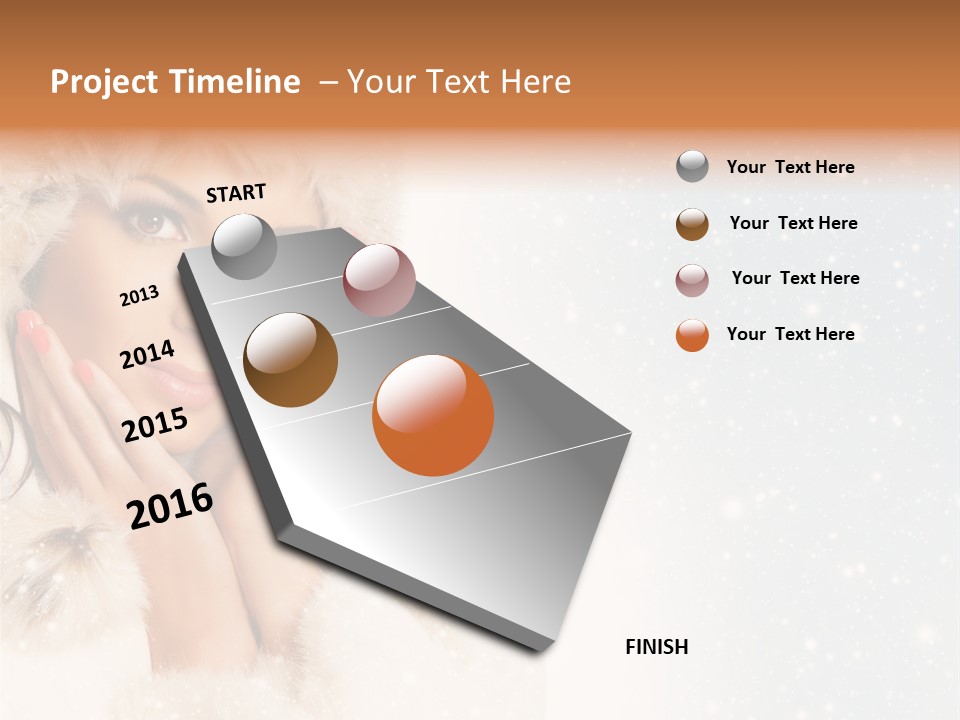 Project Timeline – Your Text Here

START

2013

2014

2015

2016

FINISH

Your Text Here

Your Text Here

Your Text Here

Your Text Here